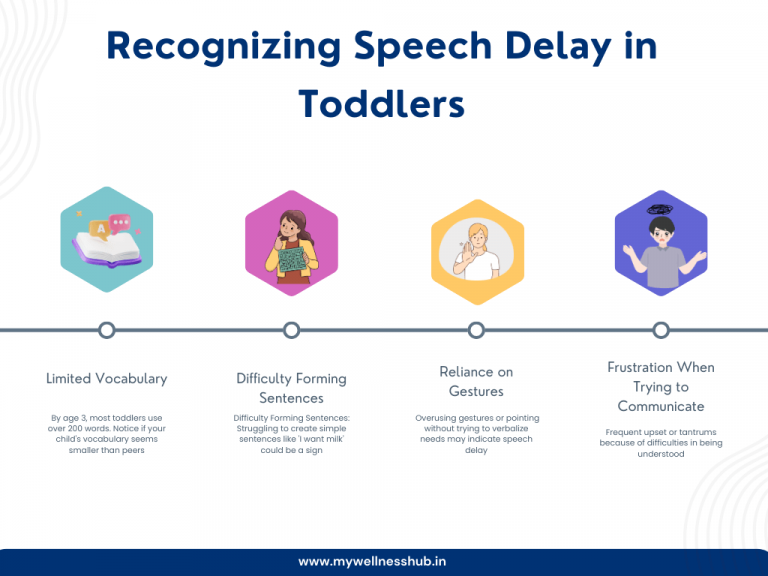 Recognizing Speech Delay in Toddlers

A

Limited Vocabulary

By age 3, most toddlers use over 200 words. Notice if your child's vocabulary seems smaller than peers

Difficulty Forming Sentences

Difficulty Forming Sentences: Struggling to create simple sentences like 'I want milk' could be a sign

Reliance on Gestures

Overusing gestures or pointing without trying to verbalize needs may indicate speech delay

Frustration When Trying to Communicate

Frequent upset or tantrums because of difficulties in being understood

www.mywellnesshub.in